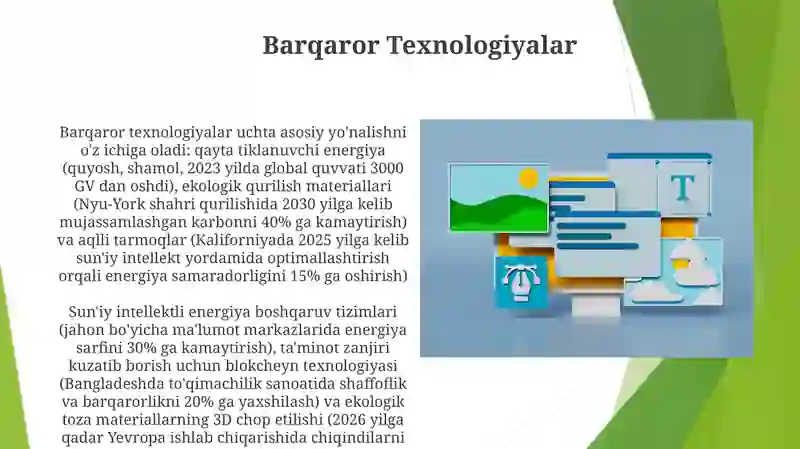 Barqaror Texnologiyalar

Barqaror texnologiyalar uchta asosiy yo'nalishni o'z ichiga oladi: qayta tiklanuvchi energiya (quyosh, shamol, 2023 yilda global quvvati 3000 GV dan oshdi), ekologik qurilish materiallari (Nyu-York shahri qurilishida 2030 yilga kelib mujassamlashgan karbonni 40% ga kamaytirish) va aqlli tarmoqlar (Kaliforniyada 2025 yilga kelib sun'iy intellekt yordamida optimallashtirish orqali energiya samaradorligini 15% ga oshirish)

Sun'iy intellektli energiya boshqaruv tizimlari (jahon bo'yicha ma'lumot markazlarida energiya sarfini 30% ga kamaytirish), ta'minot zanjiri kuzatib borish uchun blokcheyn texnologiyasi (Bangladeshda to'qimachilik sanoatida shaffoflik va barqarorlikni 20% ga yaxshilash) va ekologik toza materiallarning 3D chop etilishi (2026 yilga qadar Yevropa ishlab chiqarishida chiqindilarni

T